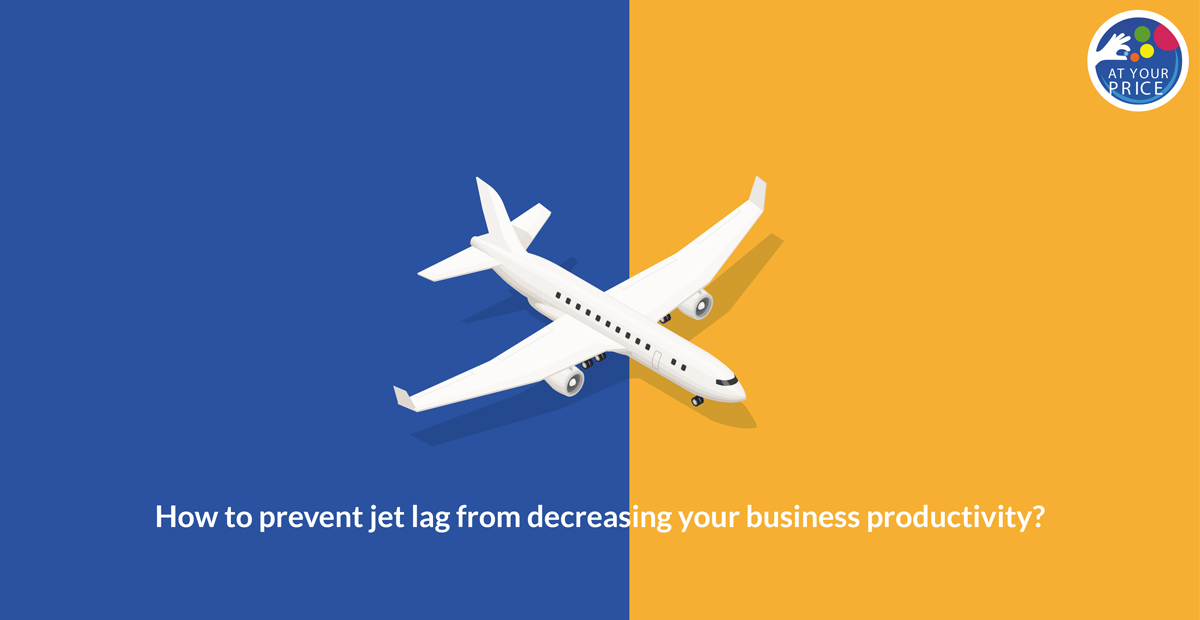 AT YOUR PRICE

How to prevent jet lag from decreasing your business productivity?